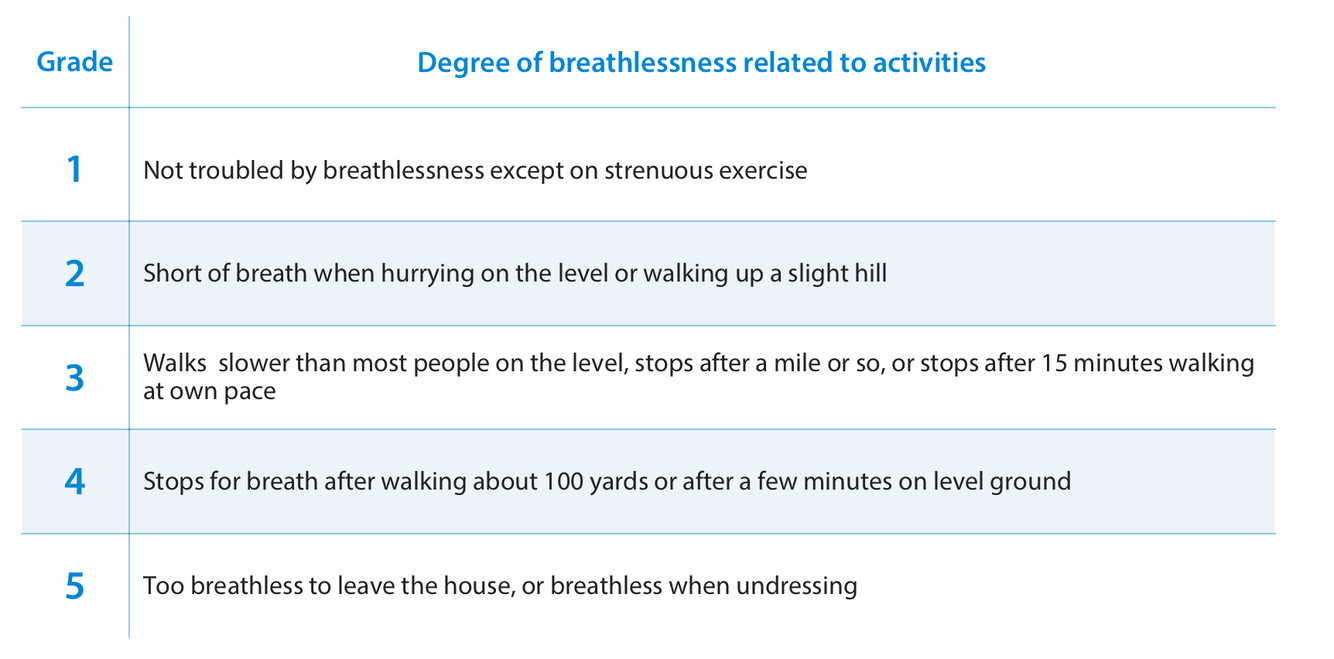 | Grade | Degree of breathlessness related to activities |
|---|---|
| 1 | Not troubled by breathlessness except on strenuous exercise |
| 2 | Short of breath when hurrying on the level or walking up a slight hill |
| 3 | Walks slower than most people on the level, stops after a mile or so, or stops after 15 minutes walking at own pace |
| 4 | Stops for breath after walking about 100 yards or after a few minutes on level ground |
| 5 | Too breathless to leave the house, or breathless when undressing |